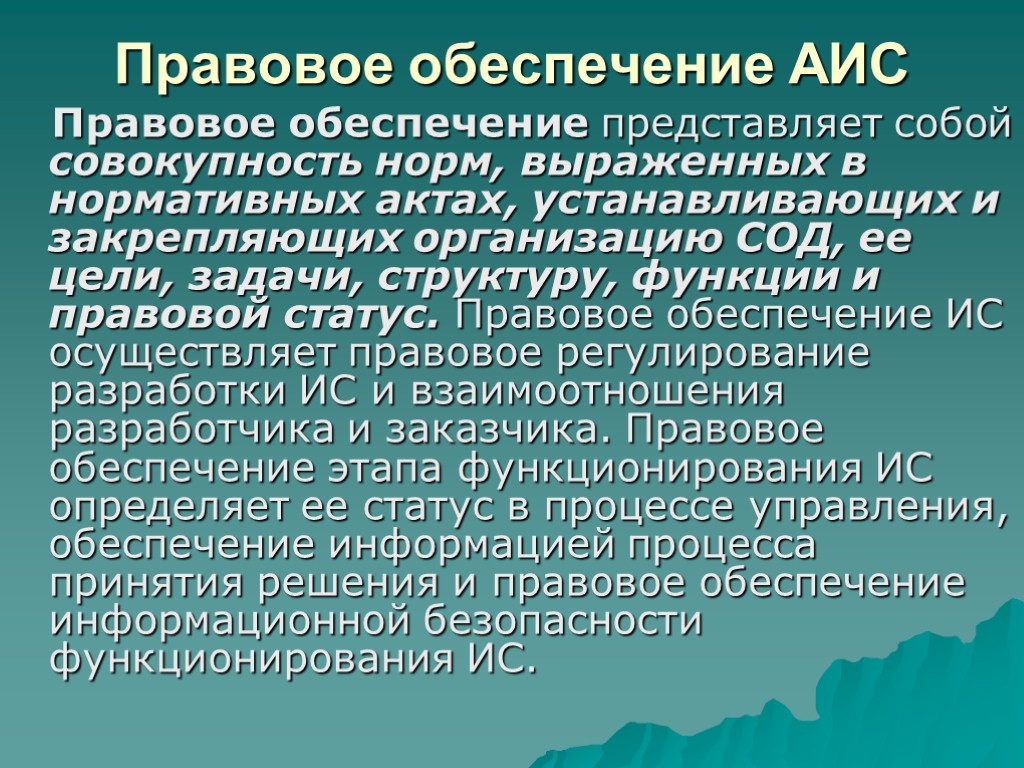 Правовое обеспечение АИС

Правовое обеспечение представляет собой совокупность норм, выраженных в нормативных актах, устанавливающих и закрепляющих организацию СОД, ее цели, задачи, структуру, функции и правовой статус. Правовое обеспечение ИС осуществляет правовое регулирование разработки ИС и взаимоотношения разработчика и заказчика. Правовое обеспечение этапа функционирования ИС определяет ее статус в процессе управления, обеспечение информацией процесса принятия решения и правовое обеспечение информационной безопасности функционирования ИС.